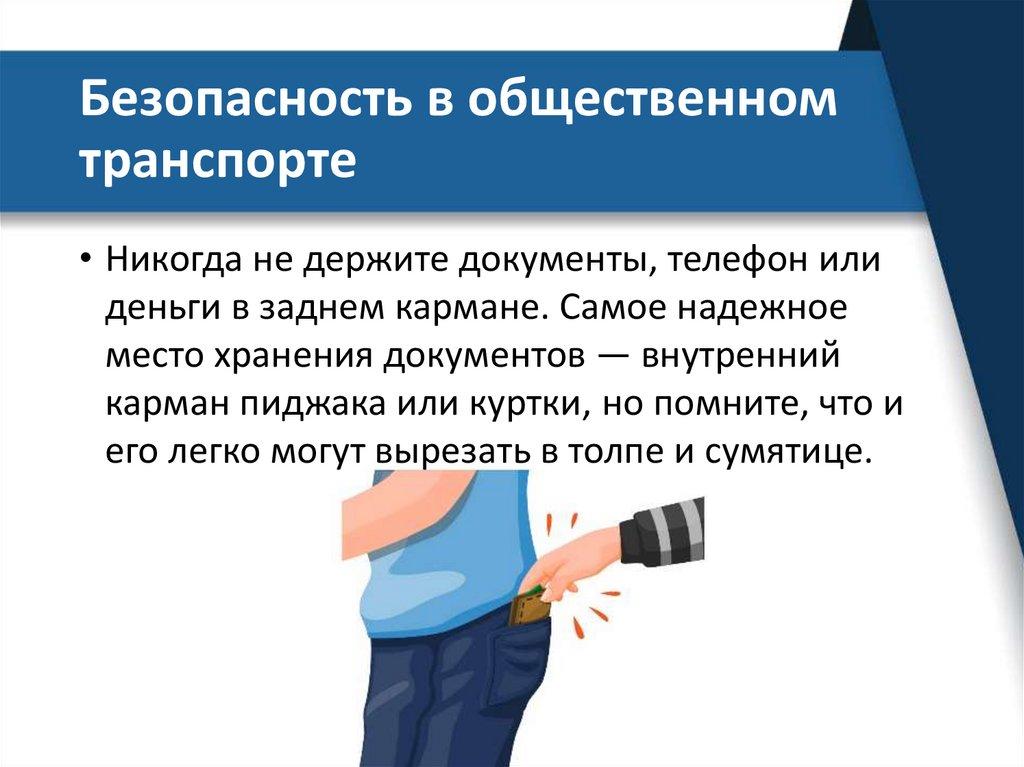 Безопасность в общественном транспорте

• Никогда не держите документы, телефон или деньги в заднем кармане. Самое надежное место хранения документов — внутренний карман пиджака или куртки, но помните, что и его легко могут вырезать в толпе и сумятице.